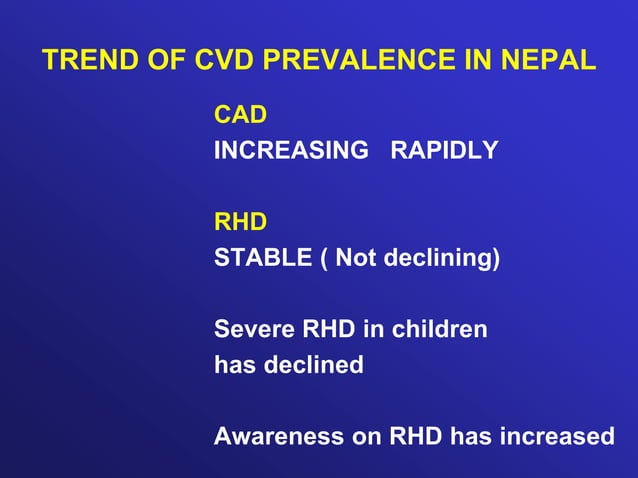 TREND OF CVD PREVALENCE IN NEPAL

CAD
INCREASING RAPIDLY

RHD
STABLE ( Not declining)

Severe RHD in children has declined

Awareness on RHD has increased